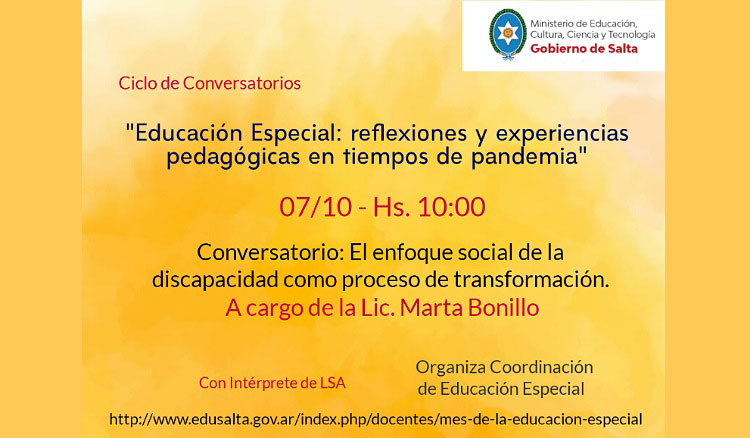 Ministerio de Educación, Cultura, Ciencia y Tecnología
Gobierno de Salta

Ciclo de Conversatorios

"Educación Especial: reflexiones y experiencias pedagógicas en tiempos de pandemia"

07/10 - Hs. 10:00

Conversatorio: El enfoque social de la discapacidad como proceso de transformación.
A cargo de la Lic. Marta Bonillo

Con Intérprete de LSA

Organiza Coordinación de Educación Especial

http://www.edusalta.gov.ar/index.php/docentes/mes-de-la-educacion-especial